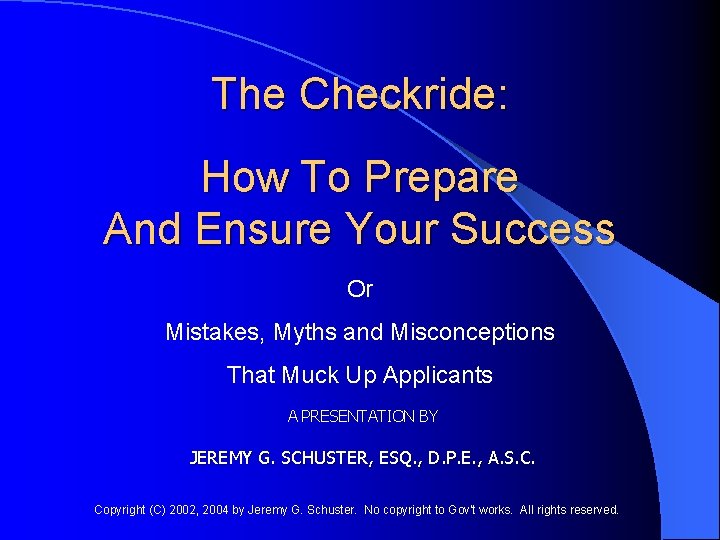 The Checkride:

How To Prepare
And Ensure Your Success

Or

Mistakes, Myths and Misconceptions

That Muck Up Applicants

A PRESENTATION BY

JEREMY G. SCHUSTER, ESQ., D.P.E., A.S.C.

Copyright (C) 2002, 2004 by Jeremy G. Schuster. No copyright to Gov't works. All rights reserved.